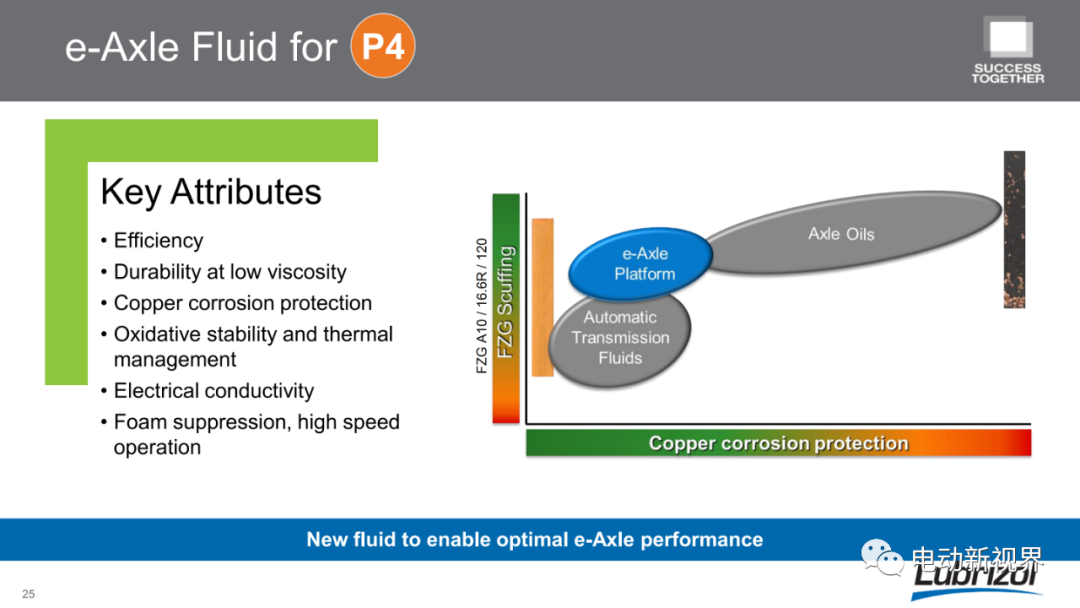 e-Axle Fluid for P4

SUCCESS TOGETHER

Key Attributes

• Efficiency
• Durability at low viscosity
• Copper corrosion protection
• Oxidative stability and thermal management
• Electrical conductivity
• Foam suppression, high speed operation

FZG A10 / 16.6R / 120
FZG Scuffing

e-Axle Platform

Axle Oils

Automatic Transmission Fluids

Copper corrosion protection

New fluid to enable optimal e-Axle performance

电动新视界

Lubrizol

25